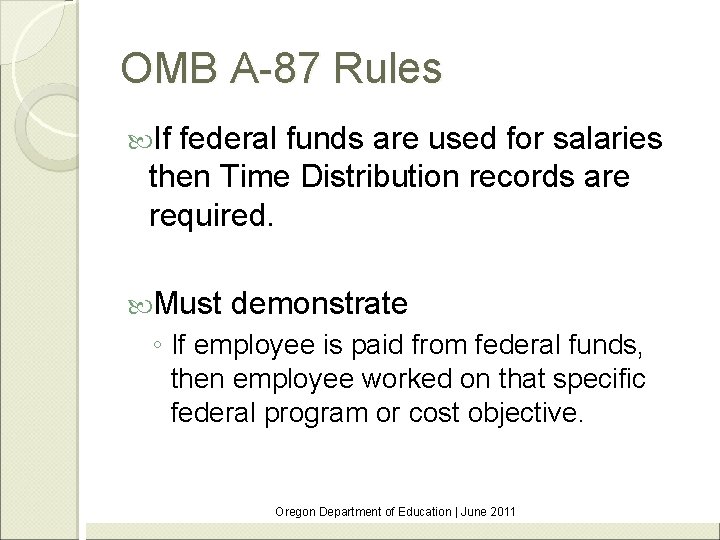 OMB A-87 Rules

If federal funds are used for salaries then Time Distribution records are required.

Must demonstrate

◦ If employee is paid from federal funds, then employee worked on that specific federal program or cost objective.

Oregon Department of Education | June 2011